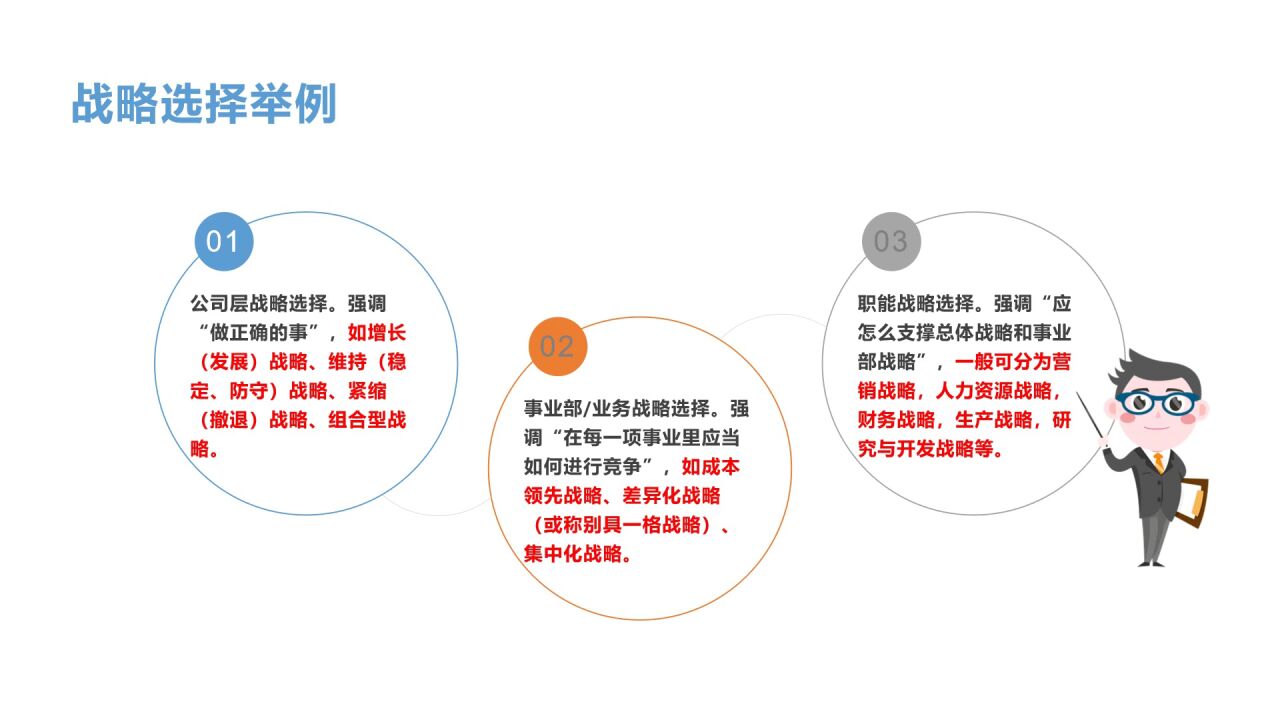 战略选择举例

01

公司层战略选择。强调“做正确的事”，如增长（发展）战略、维持（稳定、防守）战略、紧缩（撤退）战略、组合型战略。

02

事业部/业务战略选择。强调“在每一项事业里应当如何进行竞争”，如成本领先战略、差异化战略（或称别具一格战略）、集中化战略。

03

职能战略选择。强调“应怎么支撑总体战略和事业部战略”，一般可分为营销战略，人力资源战略，财务战略，生产战略，研究与开发战略等。